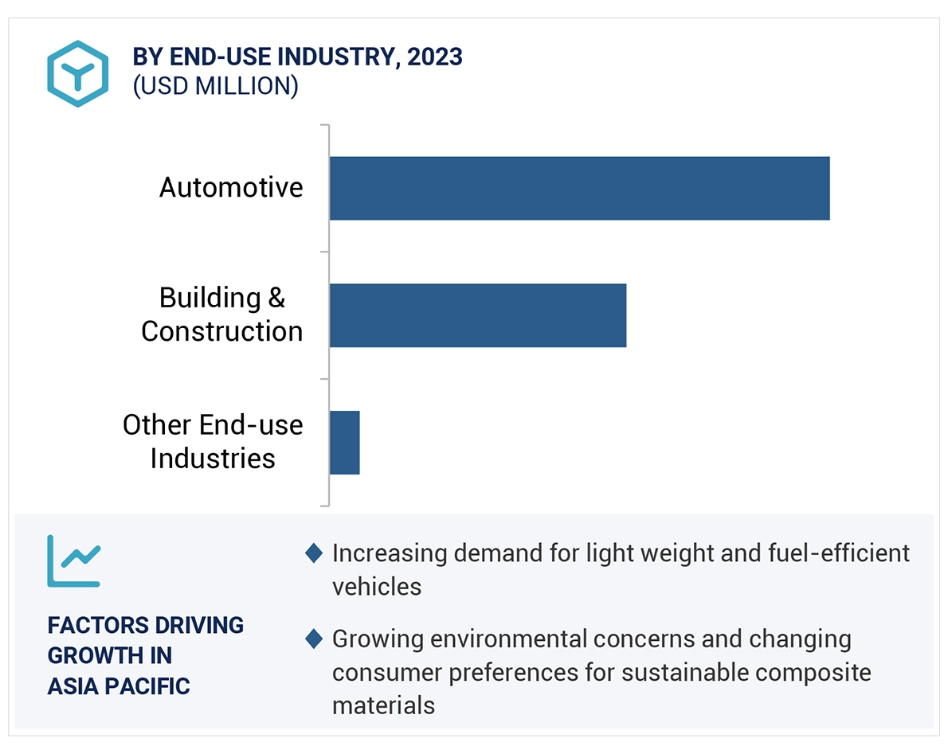 BY END-USE INDUSTRY, 2023
(USD MILLION)

Automotive

Building & Construction

Other End-use Industries

FACTORS DRIVING GROWTH IN ASIA PACIFIC

◆ Increasing demand for light weight and fuel-efficient vehicles

◆ Growing environmental concerns and changing consumer preferences for sustainable composite materials